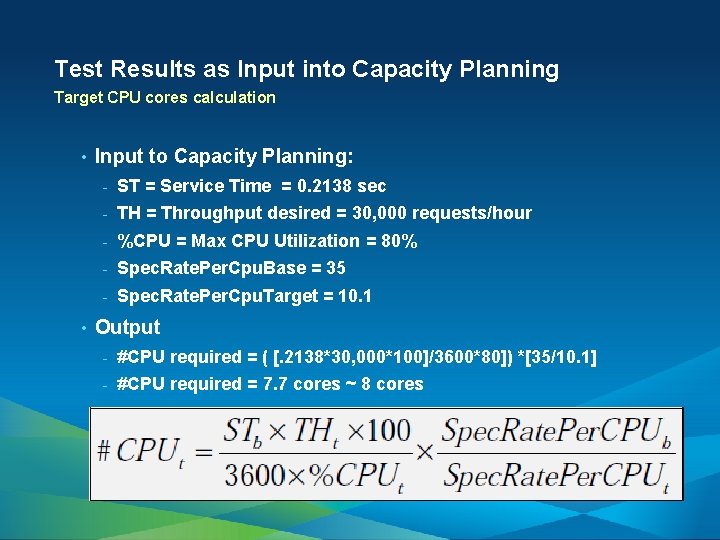 Test Results as Input into Capacity Planning
Target CPU cores calculation

• Input to Capacity Planning:
- ST = Service Time = 0.2138 sec
- TH = Throughput desired = 30,000 requests/hour
- %CPU = Max CPU Utilization = 80%
- SpecRatePerCpuBase = 35
- SpecRatePerCpuTarget = 10.1

• Output
- #CPU required = ( [.2138*30,000*100]/3600*80]) *[35/10.1]
- #CPU required = 7.7 cores ~ 8 cores

$\#CPU_t = \frac{ST_b \times TH_t \times 100}{3600 \times \%CPU_t} \times \frac{SpecRatePerCPU_b}{SpecRatePerCPU_t}$